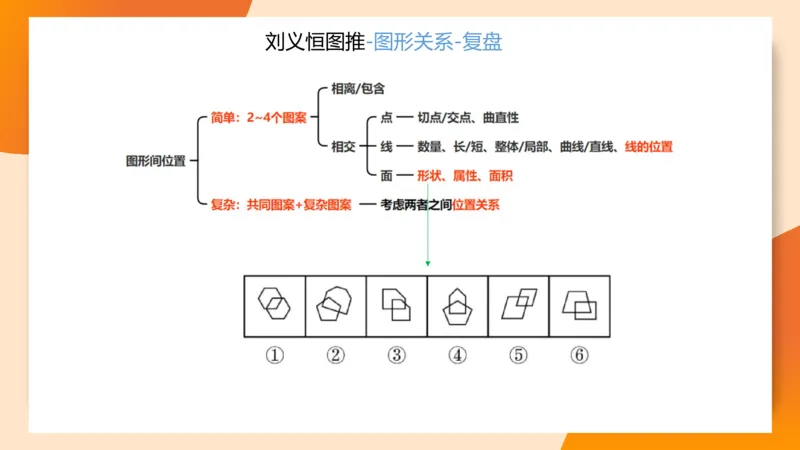 刘义恒图推-图形关系-复盘

图形间位置

简单：2~4个图案

相离/包含

相交

点 — 切点/交点、曲直性

线 — 数量、长/短、整体/局部、曲线/直线、线的位置

面 — 形状、属性、面积

复杂：共同图案+复杂图案 — 考虑两者之间位置关系

①

②

③

④

⑤

⑥